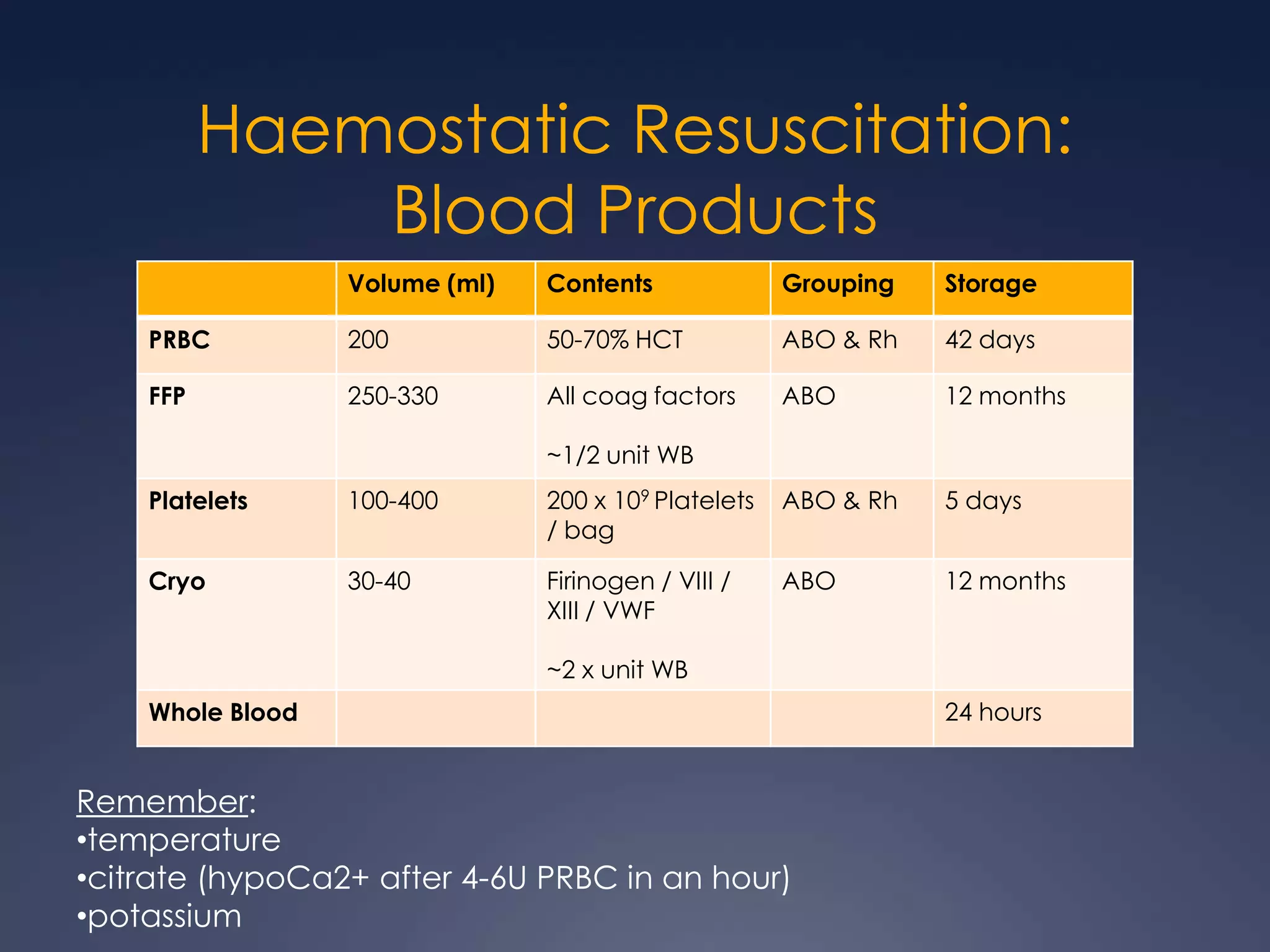 Haemostatic Resuscitation: Blood Products

| | Volume (ml) | Contents | Grouping | Storage |
|---|---|---|---|---|
| PRBC | 200 | 50-70% HCT | ABO & Rh | 42 days |
| FFP | 250-330 | All coag factors ~1/2 unit WB | ABO | 12 months |
| Platelets | 100-400 | 200 x $10^9$ Platelets / bag | ABO & Rh | 5 days |
| Cryo | 30-40 | Firinogen / VIII / XIII / VWF ~2 x unit WB | ABO | 12 months |
| Whole Blood | | | | 24 hours |

Remember:
•temperature
•citrate (hypoCa2+ after 4-6U PRBC in an hour)
•potassium